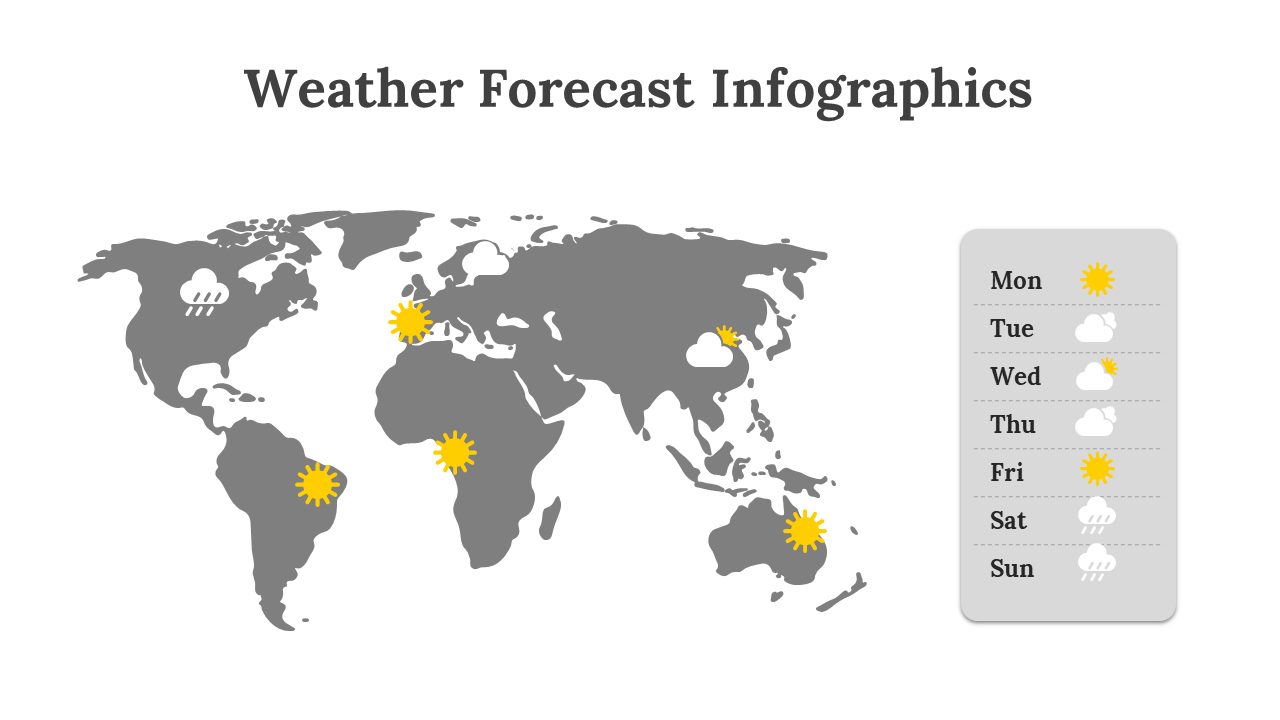 Weather Forecast Infographics

Mon
Tue
Wed
Thu
Fri
Sat
Sun